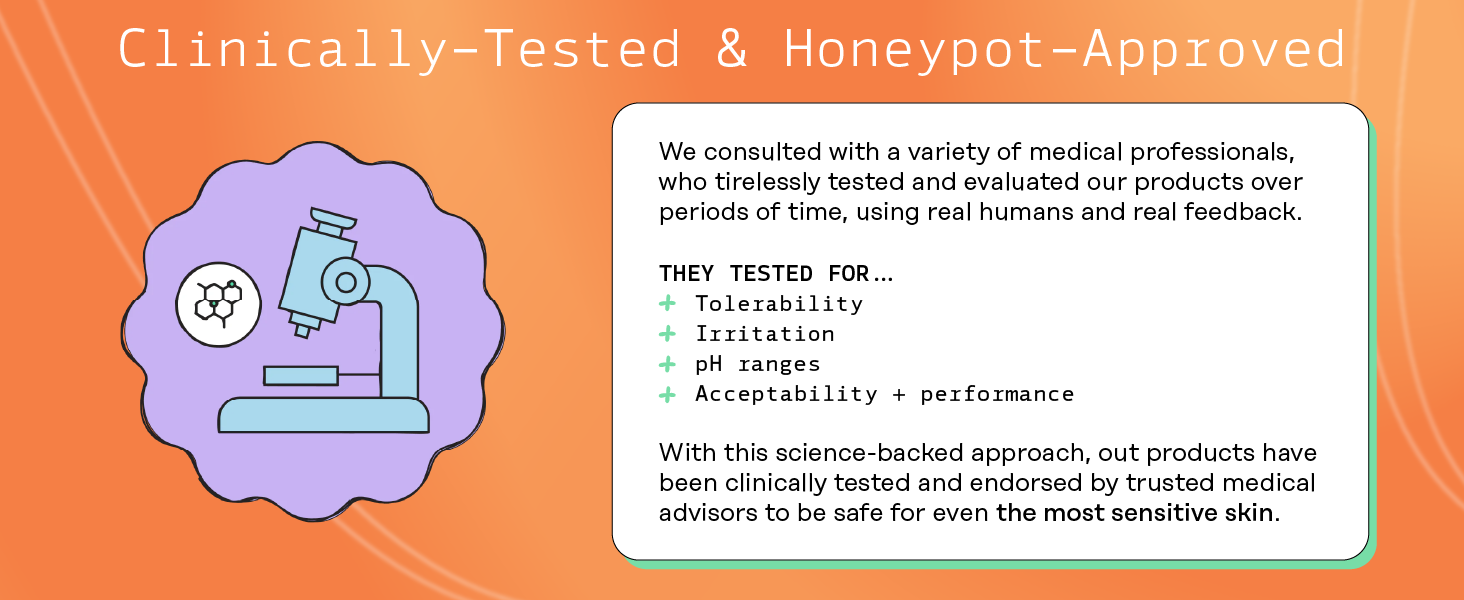 Clinically-Tested & Honeypot-Approved

We consulted with a variety of medical professionals, who tirelessly tested and evaluated our products over periods of time, using real humans and real feedback.

THEY TESTED FOR...
+ Tolerability
+ Irritation
+ pH ranges
+ Acceptability + performance

With this science-backed approach, out products have been clinically tested and endorsed by trusted medical advisors to be safe for even the most sensitive skin.